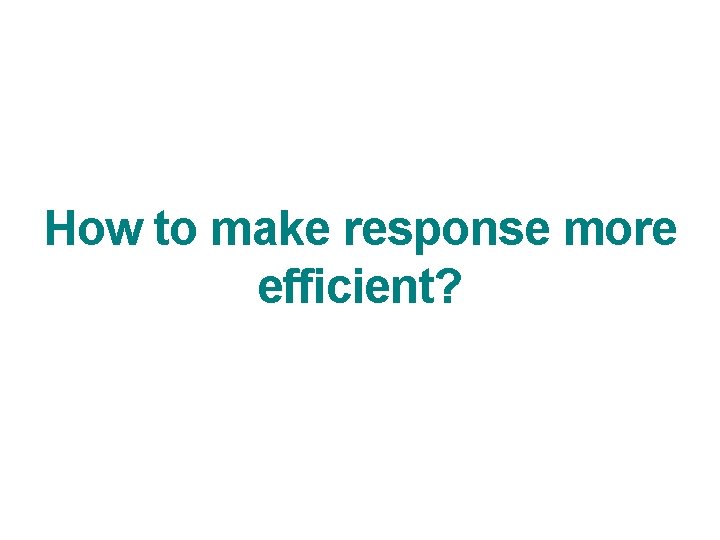 How to make response more efficient?